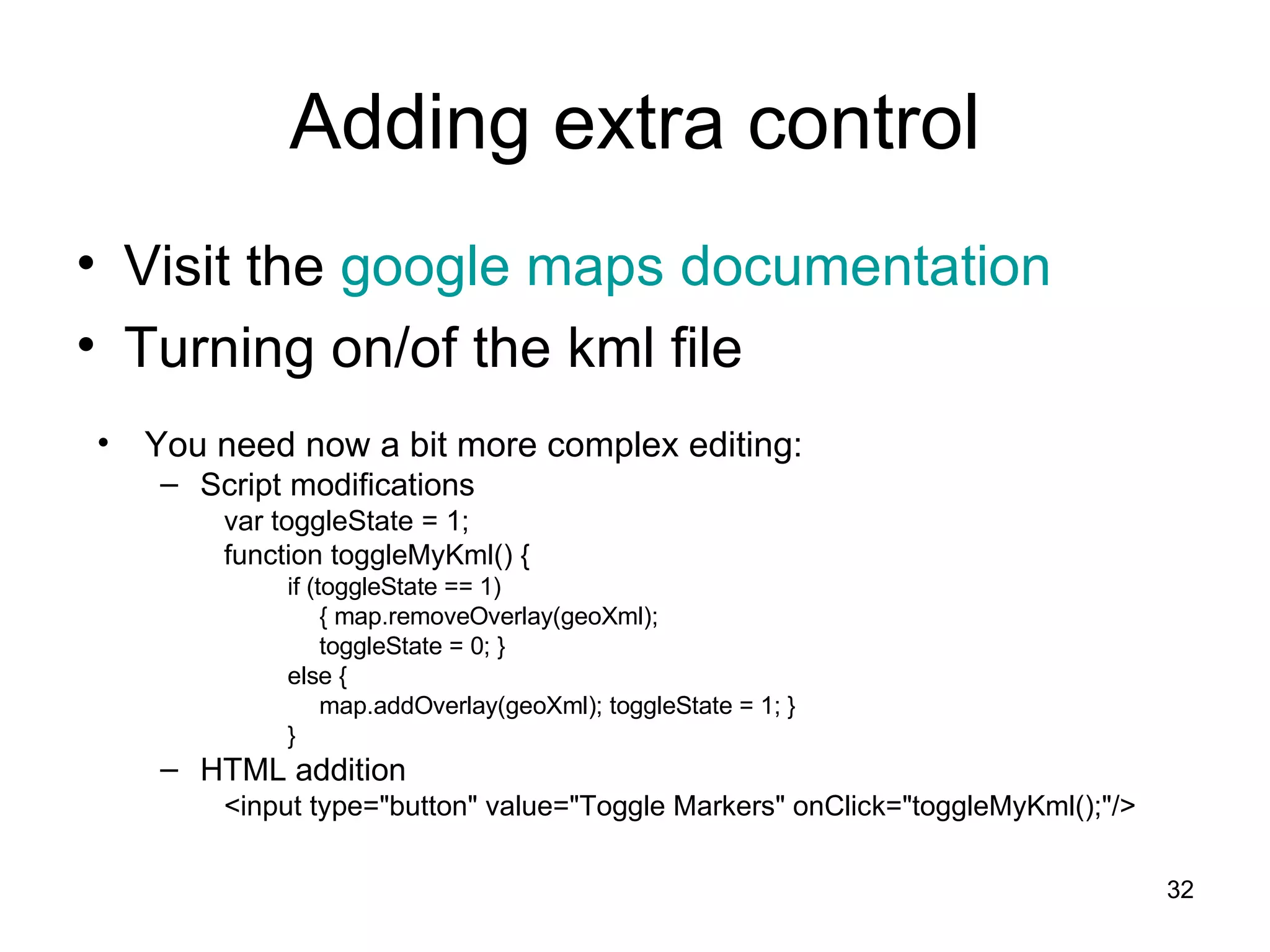 Adding extra control

• Visit the google maps documentation
• Turning on/of the kml file

• You need now a bit more complex editing:
– Script modifications
var toggleState = 1;
function toggleMyKml() {
if (toggleState == 1)
{ map.removeOverlay(geoXml);
toggleState = 0; }
else {
map.addOverlay(geoXml); toggleState = 1; }
}
– HTML addition
<input type="button" value="Toggle Markers" onClick="toggleMyKml();"/>

32